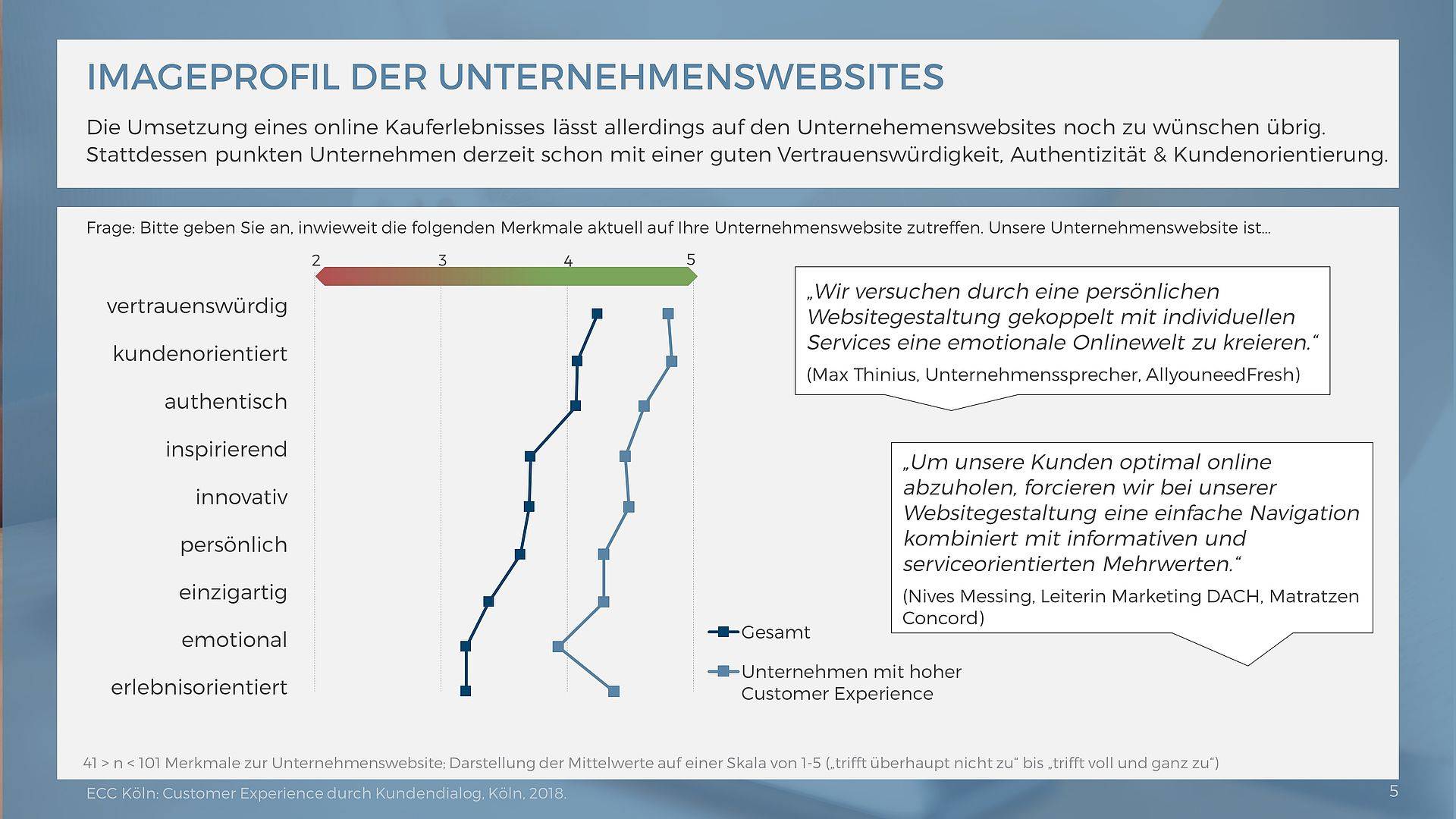 IMAGEPROFIL DER UNTERNEHMENSWEBSITES

Die Umsetzung eines online Kauferlebnisses lässt allerdings auf den Unternehemenswebsites noch zu wünschen übrig. Stattdessen punkten Unternehmen derzeit schon mit einer guten Vertrauenswürdigkeit, Authentizität & Kundenorientierung.

Frage: Bitte geben Sie an, inwieweit die folgenden Merkmale aktuell auf Ihre Unternehmenswebsite zutreffen. Unsere Unternehmenswebsite ist…

2 3 4 5

vertrauenswürdig
kundenorientiert
authentisch
inspirierend
innovativ
persönlich
einzigartig
emotional
erlebnisorientiert

Gesamt
Unternehmen mit hoher Customer Experience

„Wir versuchen durch eine persönlichen Websitegestaltung gekoppelt mit individuellen Services eine emotionale Onlinewelt zu kreieren.“
(Max Thinius, Unternehmenssprecher, AllyouneedFresh)

„Um unsere Kunden optimal online abzuholen, forcieren wir bei unserer Websitegestaltung eine einfache Navigation kombiniert mit informativen und serviceorientierten Mehrwerten.“
(Nives Messing, Leiterin Marketing DACH, Matratzen Concord)

41 > n < 101 Merkmale zur Unternehmenswebsite; Darstellung der Mittelwerte auf einer Skala von 1-5 („trifft überhaupt nicht zu“ bis „trifft voll und ganz zu“)

ECC Köln: Customer Experience durch Kundendialog, Köln, 2018.

5